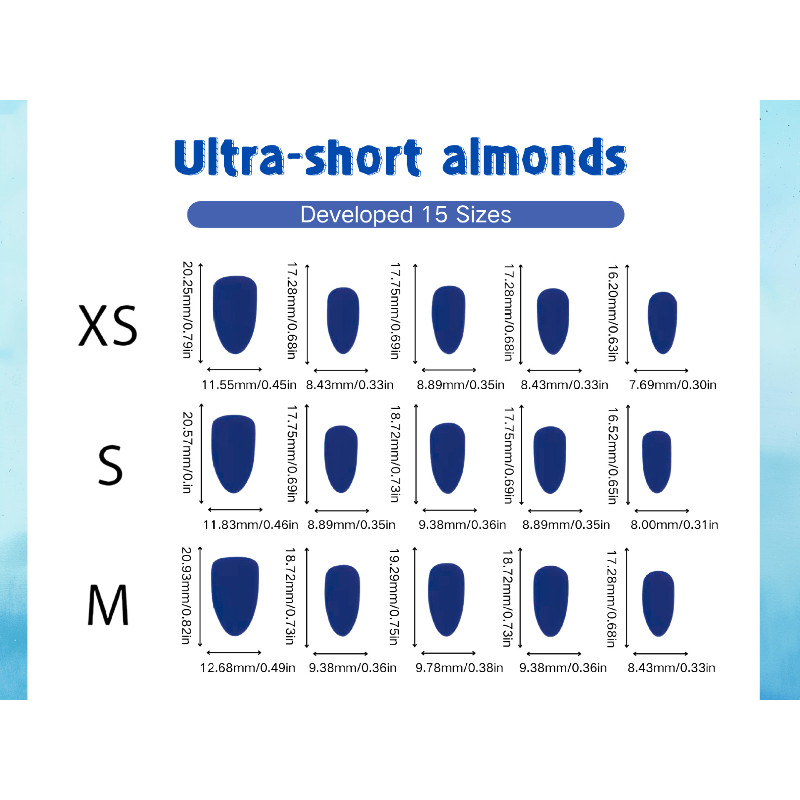 Ultra-short almonds

Developed 15 Sizes

XS

20.25mm/0.79in
11.55mm/0.45in

17.28mm/0.68in
8.43mm/0.33in

17.75mm/0.69in
8.89mm/0.35in

17.28mm/0.68in
8.43mm/0.33in

16.20mm/0.63in
7.69mm/0.30in

S

20.57mm/0.in
11.83mm/0.46in

17.75mm/0.69in
8.89mm/0.35in

18.72mm/0.73in
9.38mm/0.36in

17.75mm/0.69in
8.89mm/0.35in

16.52mm/0.65in
8.00mm/0.31in

M

20.93mm/0.82in
12.68mm/0.49in

18.72mm/0.73in
9.38mm/0.36in

19.29mm/0.75in
9.78mm/0.38in

18.72mm/0.73in
9.38mm/0.36in

17.28mm/0.68in
8.43mm/0.33in